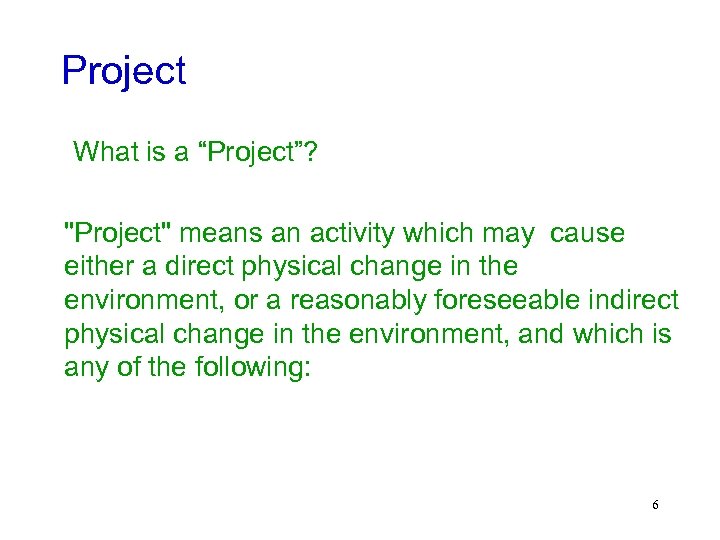 Project

What is a “Project”?

"Project" means an activity which may cause either a direct physical change in the environment, or a reasonably foreseeable indirect physical change in the environment, and which is any of the following:

6